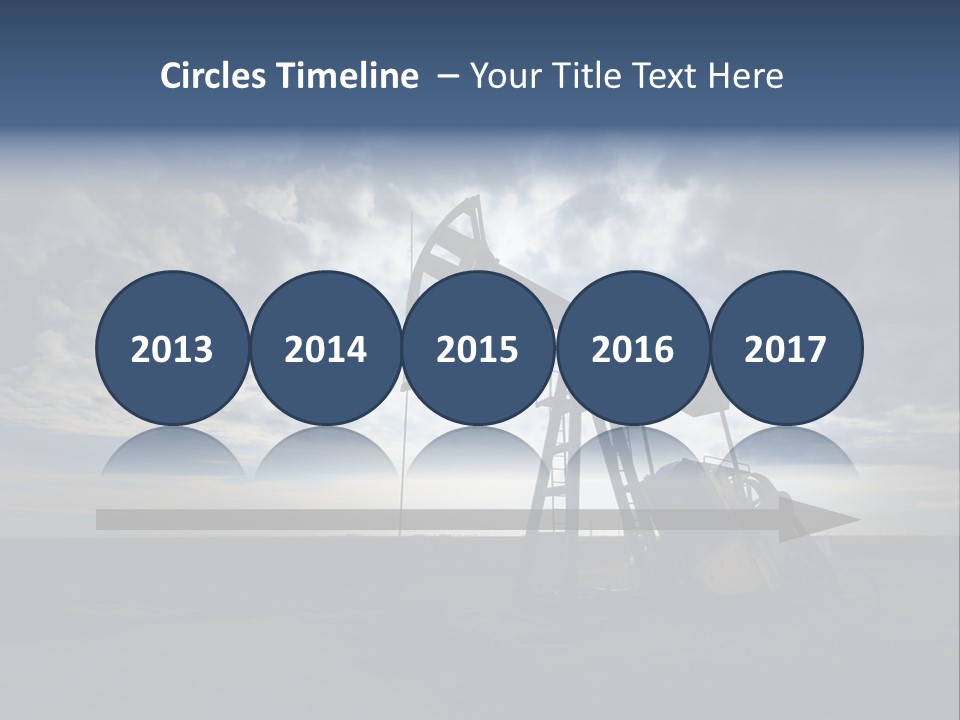 Circles Timeline – Your Title Text Here

2013

2014

2015

2016

2017